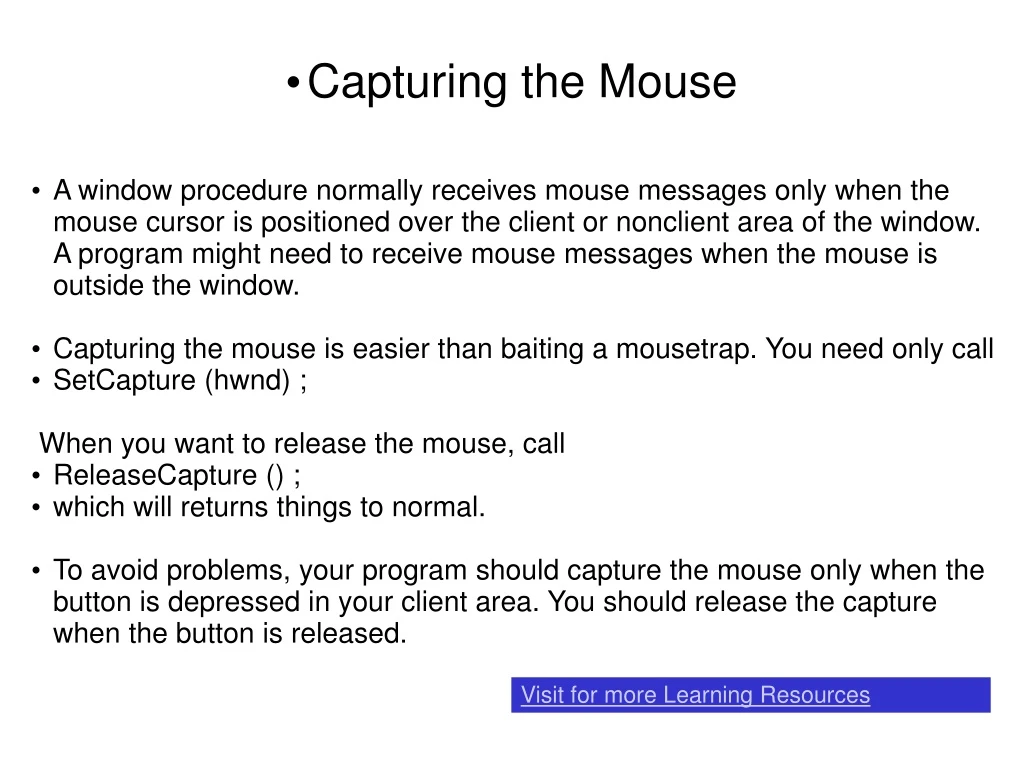 • Capturing the Mouse

• A window procedure normally receives mouse messages only when the mouse cursor is positioned over the client or nonclient area of the window. A program might need to receive mouse messages when the mouse is outside the window.

• Capturing the mouse is easier than baiting a mousetrap. You need only call
• SetCapture (hwnd) ;

When you want to release the mouse, call
• ReleaseCapture () ;
• which will returns things to normal.

• To avoid problems, your program should capture the mouse only when the button is depressed in your client area. You should release the capture when the button is released.

Visit for more Learning Resources